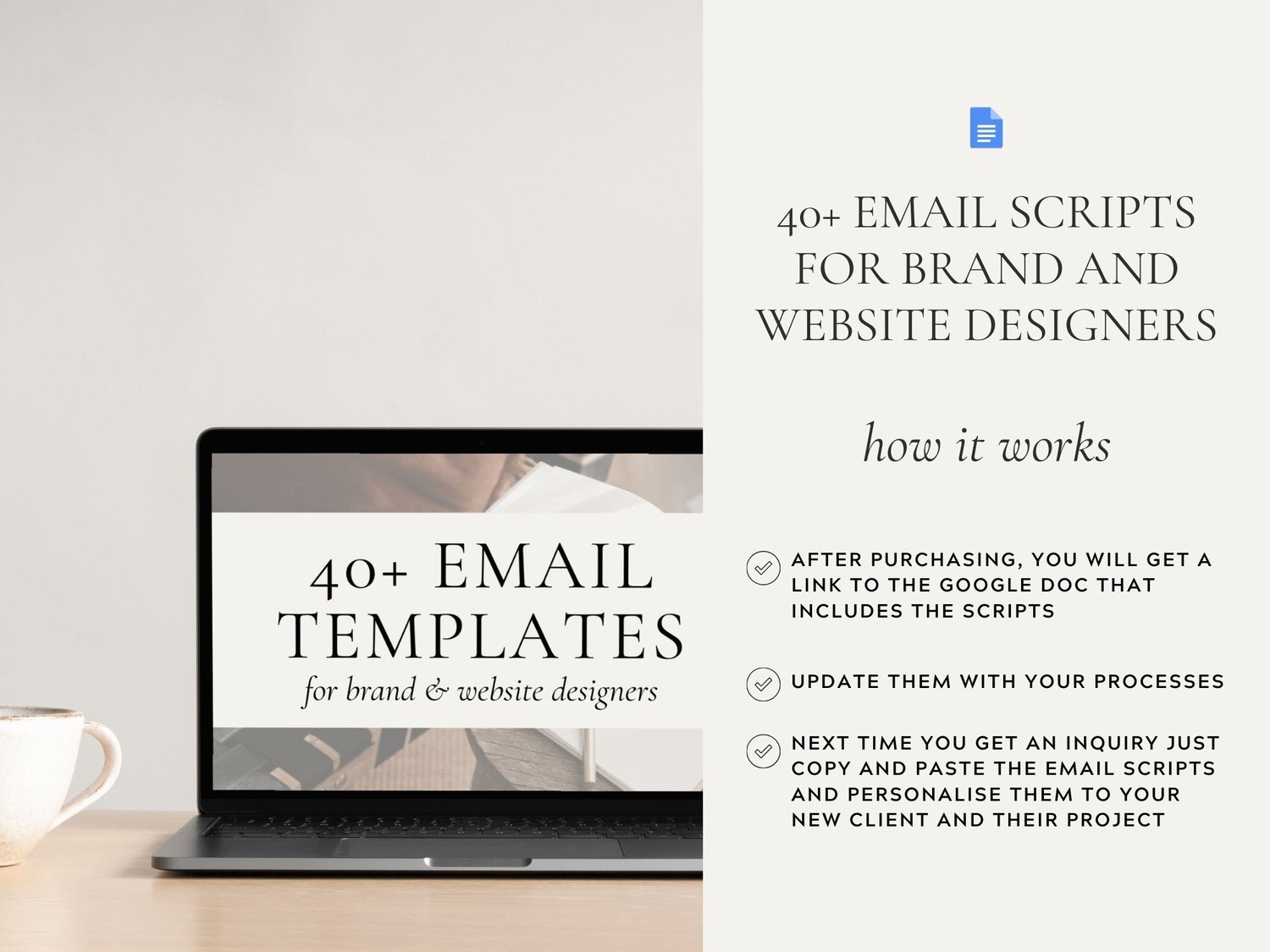 40+ EMAIL TEMPLATES
for brand & website designers

40+ EMAIL SCRIPTS FOR BRAND AND WEBSITE DESIGNERS

how it works

AFTER PURCHASING, YOU WILL GET A LINK TO THE GOOGLE DOC THAT INCLUDES THE SCRIPTS

UPDATE THEM WITH YOUR PROCESSES

NEXT TIME YOU GET AN INQUIRY JUST COPY AND PASTE THE EMAIL SCRIPTS AND PERSONALISE THEM TO YOUR NEW CLIENT AND THEIR PROJECT